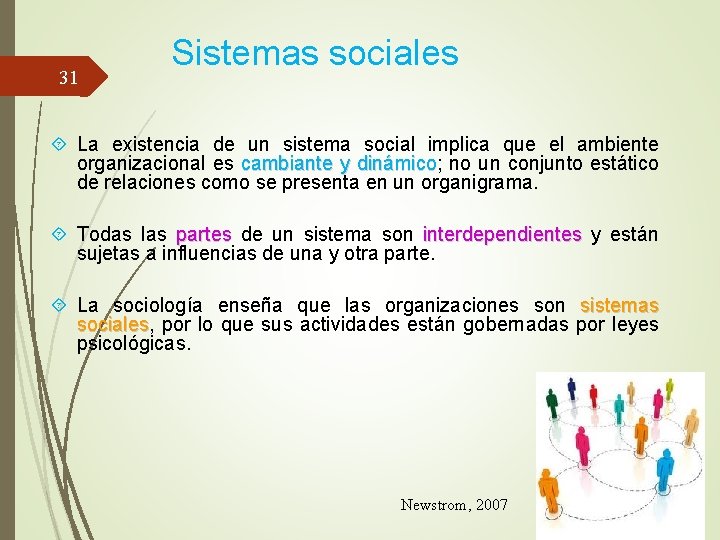 31

Sistemas sociales

La existencia de un sistema social implica que el ambiente organizacional es cambiante y dinámico; no un conjunto estático de relaciones como se presenta en un organigrama.

Todas las partes de un sistema son interdependientes y están sujetas a influencias de una y otra parte.

La sociología enseña que las organizaciones son sistemas sociales, por lo que sus actividades están gobernadas por leyes psicológicas.

Newstrom, 2007